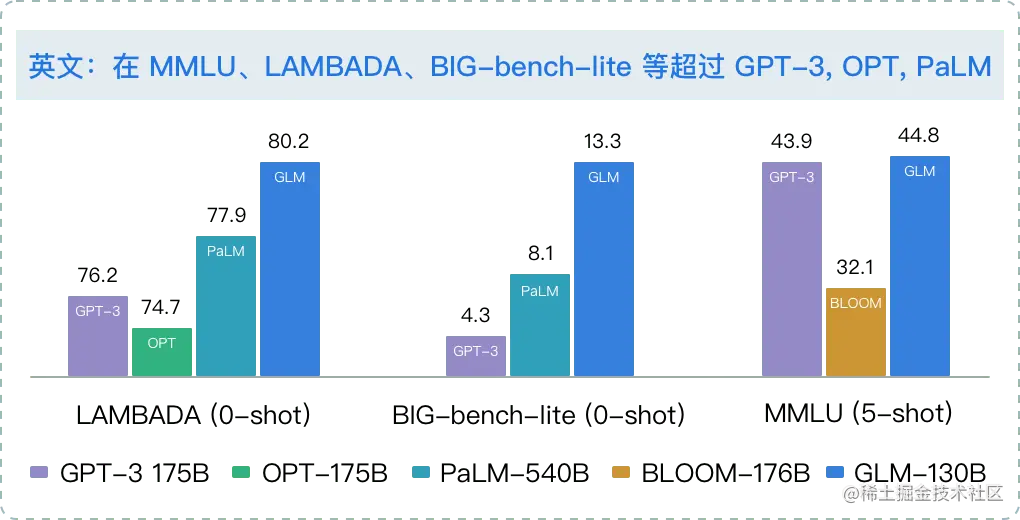 英文：在 MMLU、LAMBADA、BIG-bench-lite 等超过 GPT-3, OPT, PaLM

76.2
GPT-3
74.7
OPT
77.9
PaLM
80.2
GLM

4.3
GPT-3
8.1
PaLM
13.3
GLM

43.9
GPT-3
32.1
BLOOM
44.8
GLM

LAMBADA (0-shot)
BIG-bench-lite (0-shot)
MMLU (5-shot)

GPT-3 175B
OPT-175B
PaLM-540B
BLOOM-176B
GLM-130B

@稀土掘金技术社区